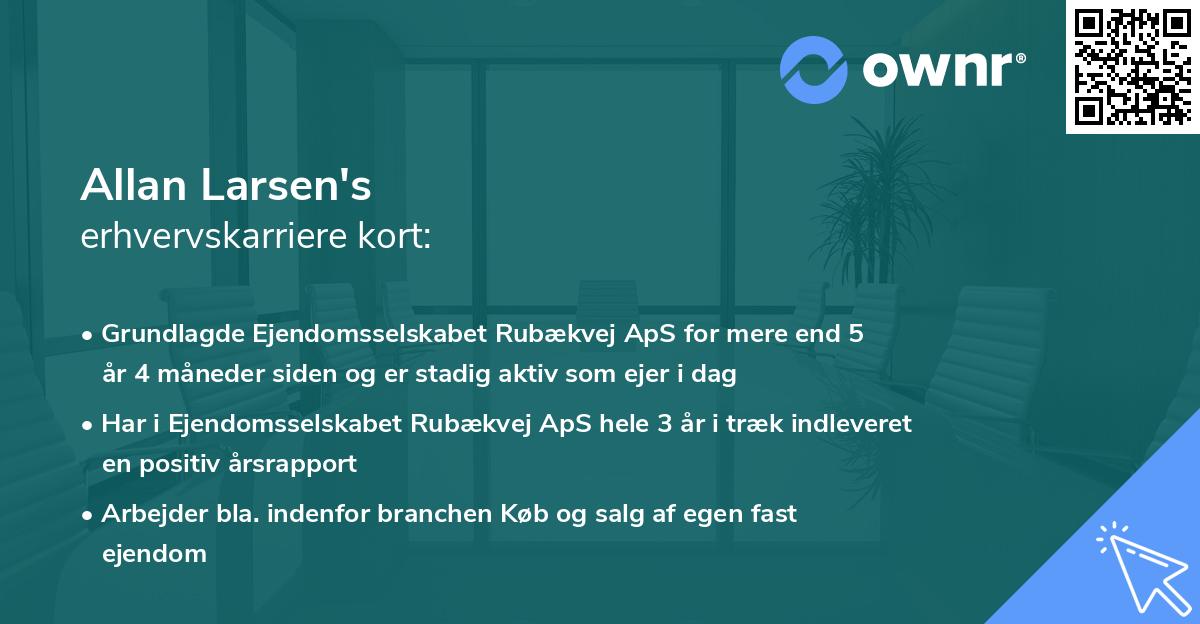 ownr®

Allan Larsen's
erhvervskarriere kort:

• Grundlagde Ejendomsselskabet Rubækvej ApS for mere end 5 år 4 måneder siden og er stadig aktiv som ejer i dag

• Har i Ejendomsselskabet Rubækvej ApS hele 3 år i træk indleveret en positiv årsrapport

• Arbejder bla. indenfor branchen Køb og salg af egen fast ejendom